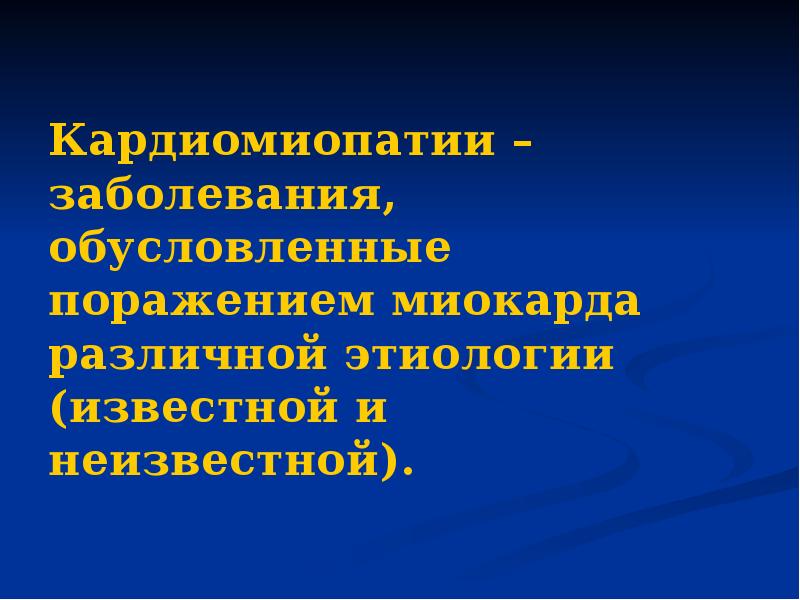 Кардиомиопатии – заболевания, обусловленные поражением миокарда различной этиологии (известной и неизвестной).